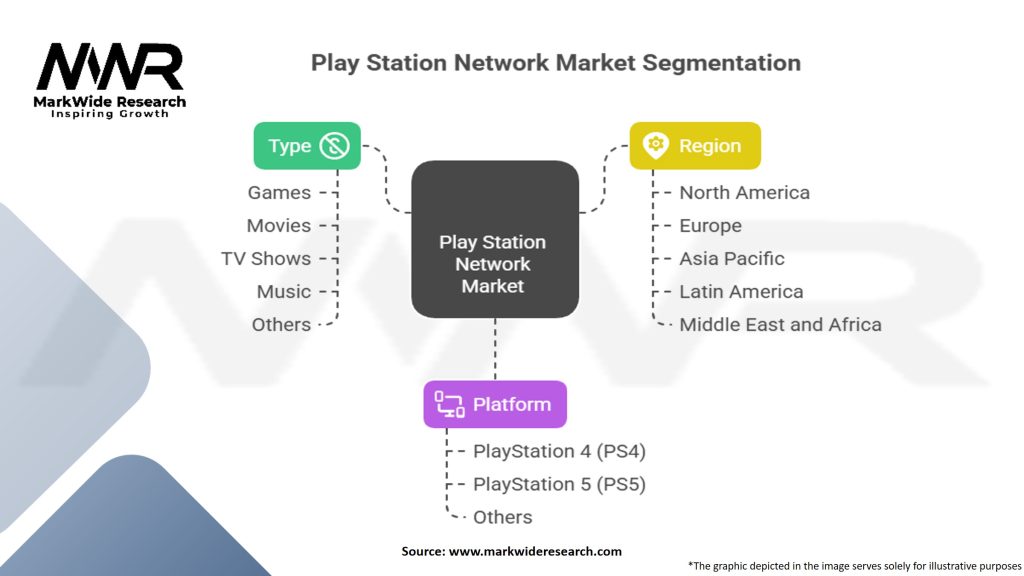 MWR
MarkWide Research
Inspiring Growth

Play Station Network Market Segmentation

Type
Games
Movies
TV Shows
Music
Others

Play Station Network Market

Region
North America
Europe
Asia Pacific
Latin America
Middle East and Africa

Platform
PlayStation 4 (PS4)
PlayStation 5 (PS5)
Others

Source: www.markwideresearch.com

*The graphic depicted in the image serves solely for illustrative purposes